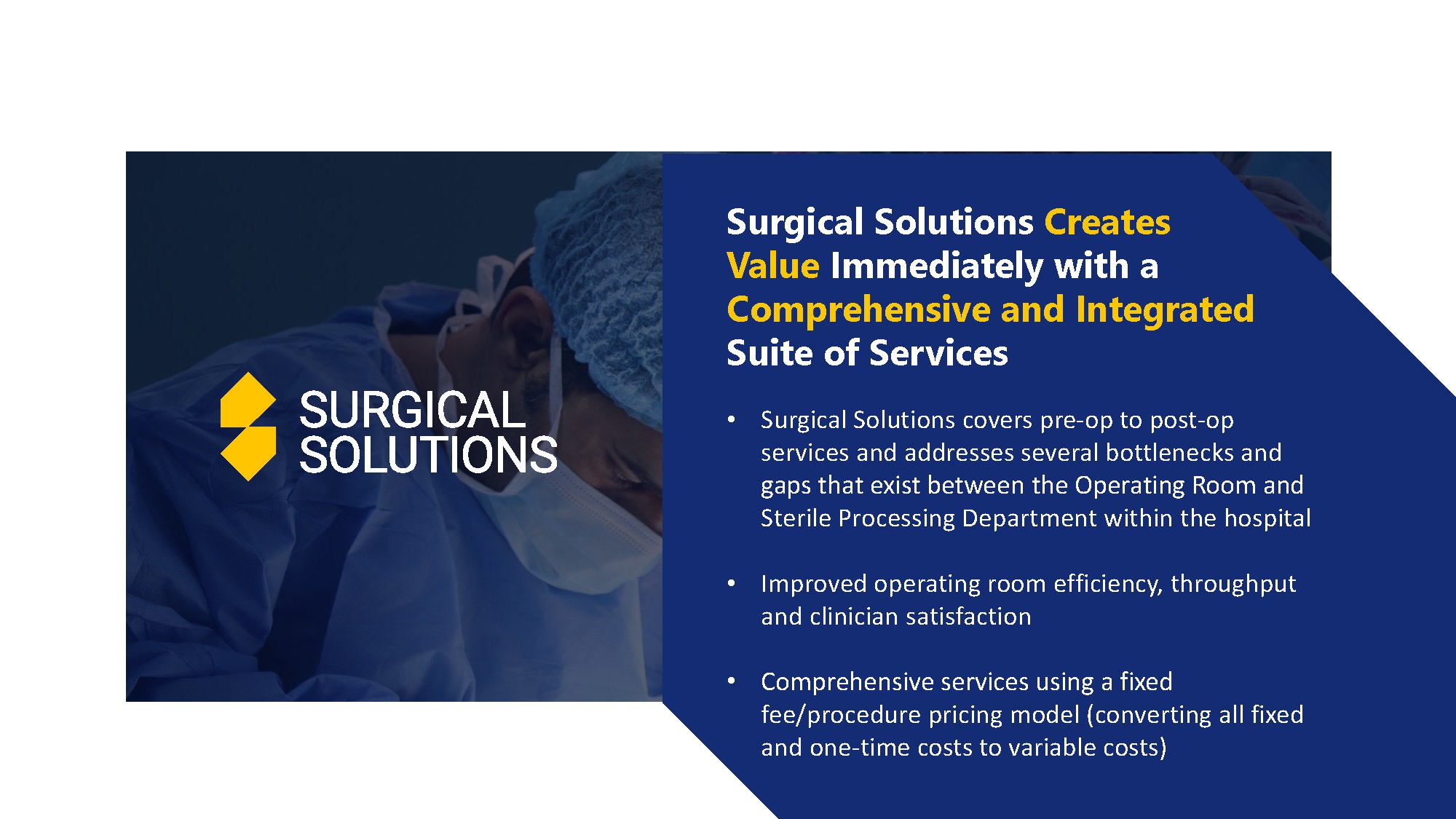 SURGICAL SOLUTIONS

Surgical Solutions Creates Value Immediately with a Comprehensive and Integrated Suite of Services

• Surgical Solutions covers pre-op to post-op services and addresses several bottlenecks and gaps that exist between the Operating Room and Sterile Processing Department within the hospital

• Improved operating room efficiency, throughput and clinician satisfaction

• Comprehensive services using a fixed fee/procedure pricing model (converting all fixed and one-time costs to variable costs)